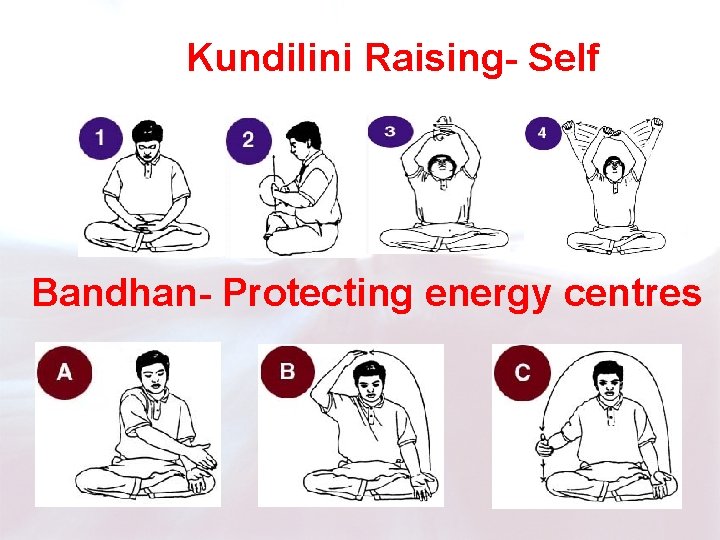 Kundilini Raising- Self

1

2

3

4

Bandhan- Protecting energy centres

A

B

C